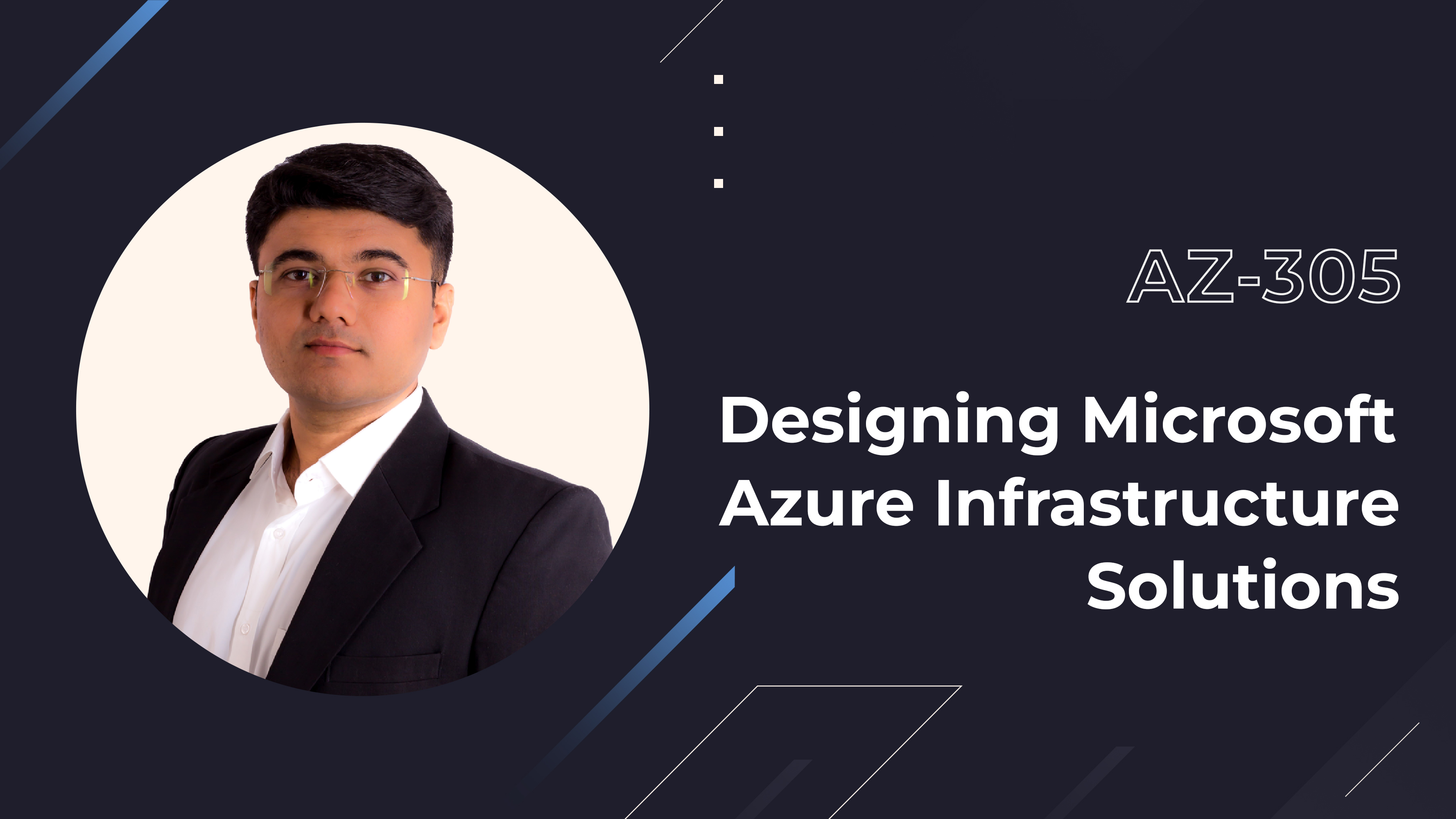 AZ-305

Designing Microsoft Azure Infrastructure Solutions